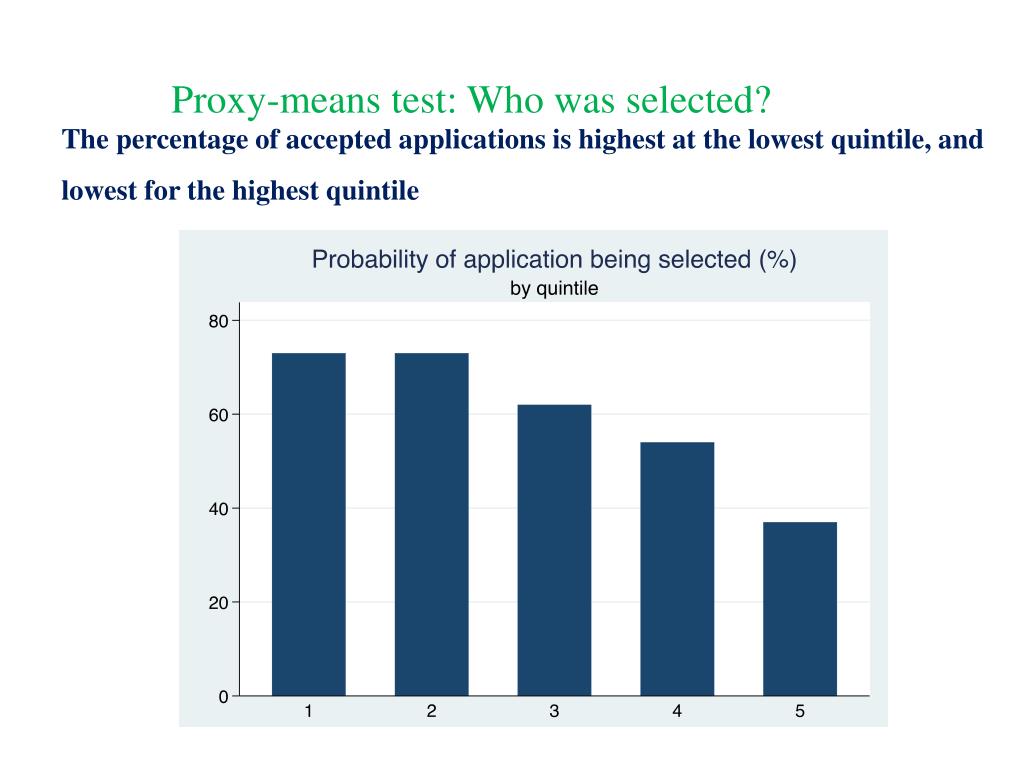 Proxy-means test: Who was selected?

The percentage of accepted applications is highest at the lowest quintile, and lowest for the highest quintile

Probability of application being selected (%)
by quintile

80
60
40
20
0

1
2
3
4
5